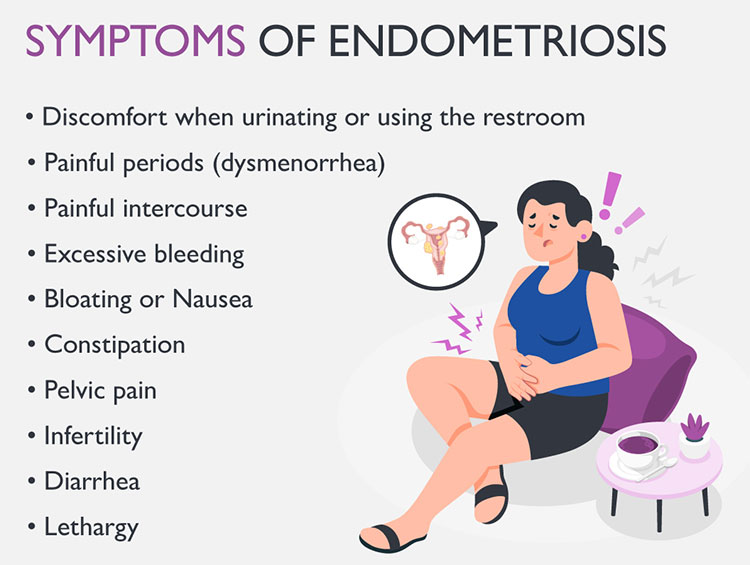 SYMPTOMS OF ENDOMETRIOSIS

• Discomfort when urinating or using the restroom
• Painful periods (dysmenorrhea)
• Painful intercourse
• Excessive bleeding
• Bloating or Nausea
• Constipation
• Pelvic pain
• Infertility
• Diarrhea
• Lethargy